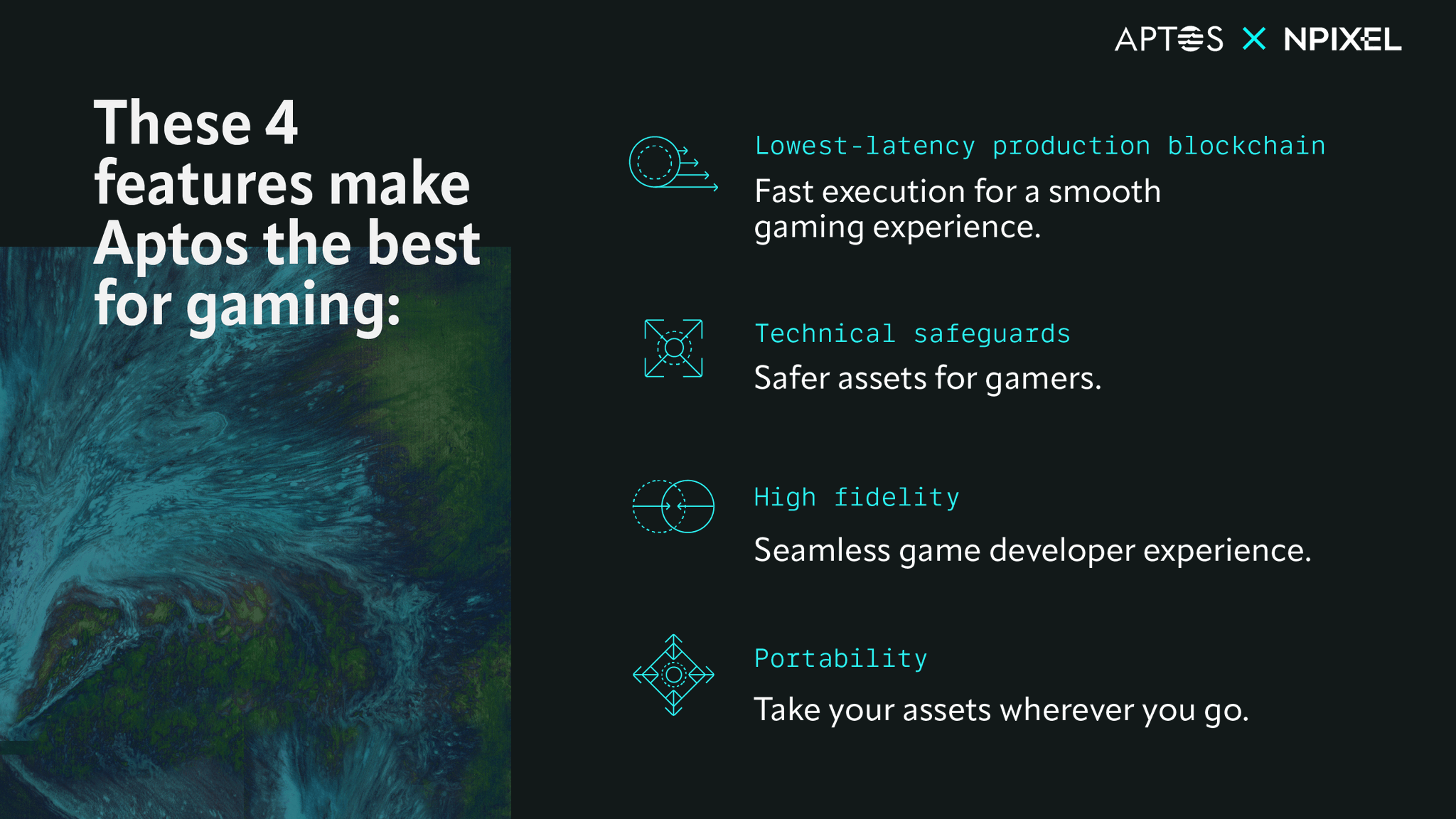 APTOS × NPIXEL

These 4 features make Aptos the best for gaming:

Lowest-latency production blockchain

Fast execution for a smooth gaming experience.

Technical safeguards

Safer assets for gamers.

High fidelity

Seamless game developer experience.

Portability

Take your assets wherever you go.